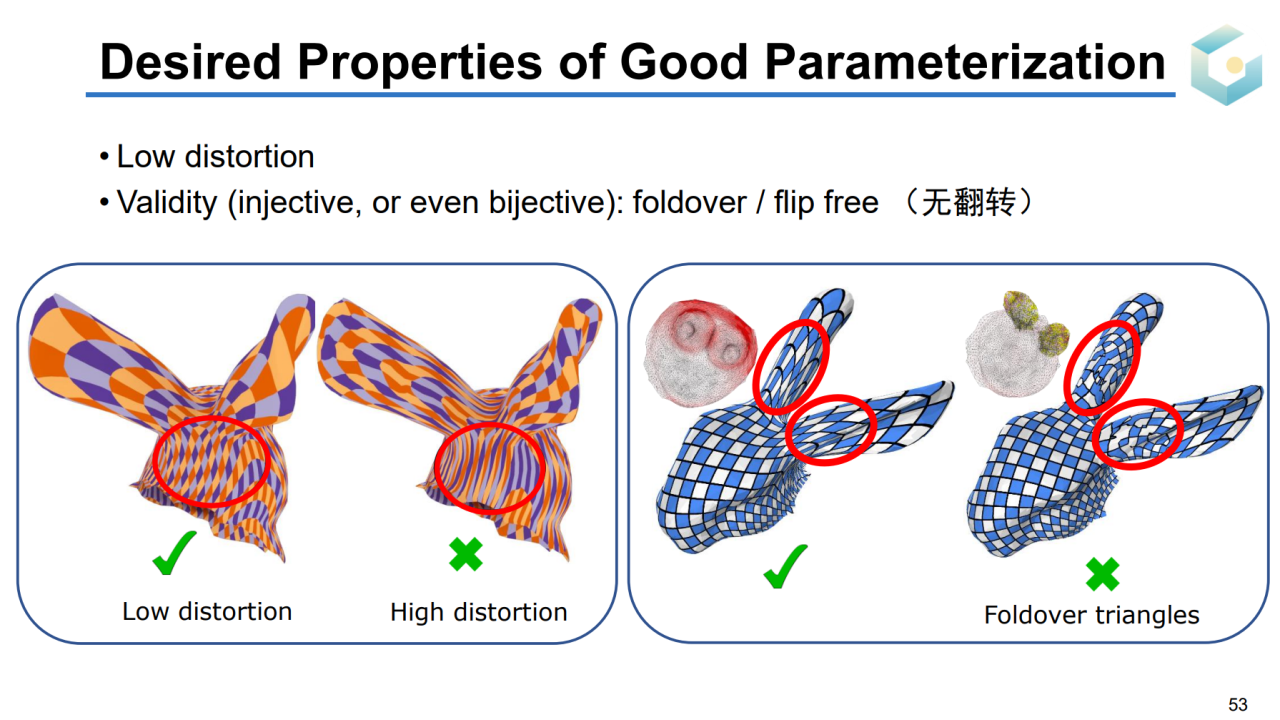 Desired Properties of Good Parameterization

• Low distortion
• Validity (injective, or even bijective): foldover / flip free （无翻转）

Low distortion

High distortion

Foldover triangles

53